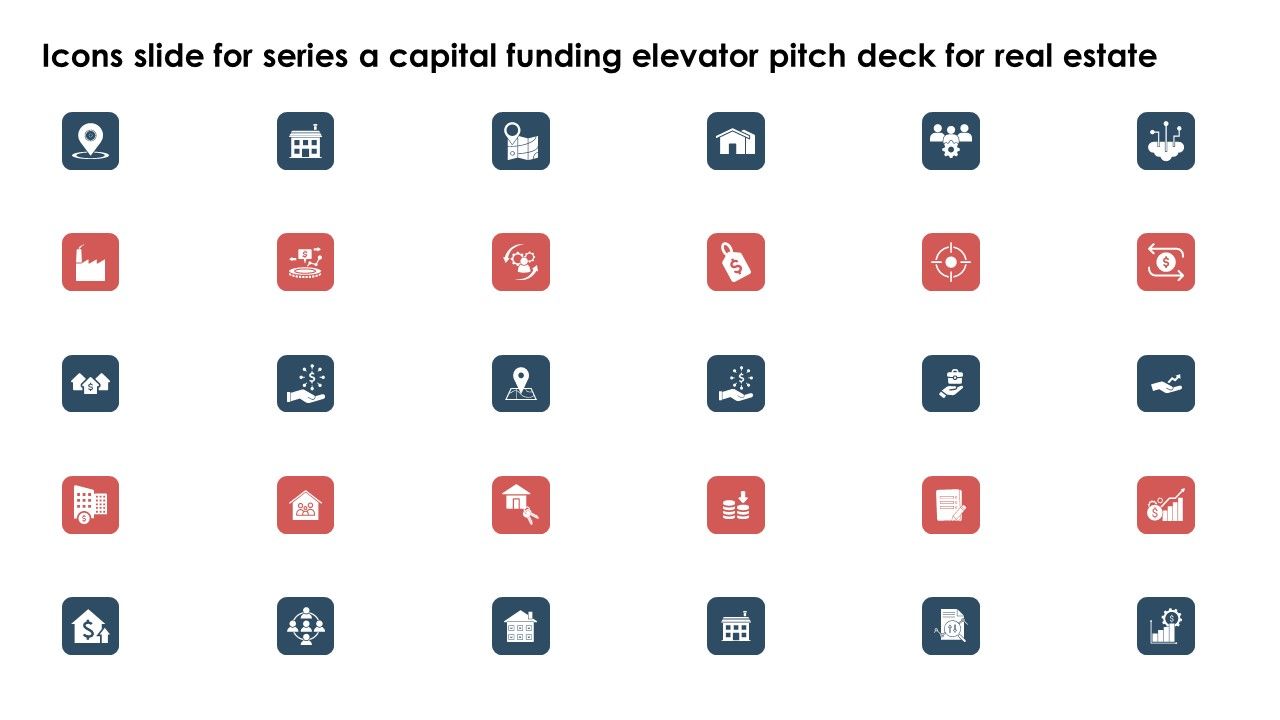 Icons slide for series a capital funding elevator pitch deck for real estate